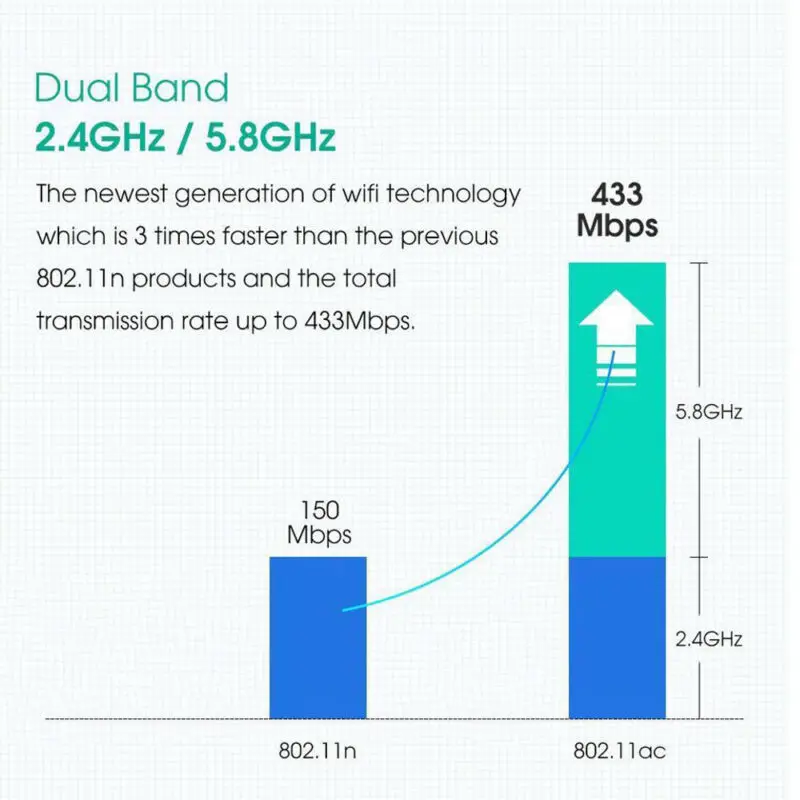 Dual Band
2.4GHz / 5.8GHz

The newest generation of wifi technology which is 3 times faster than the previous 802.11n products and the total transmission rate up to 433Mbps.

433 Mbps

5.8GHz

150 Mbps

2.4GHz

802.11n

802.11ac